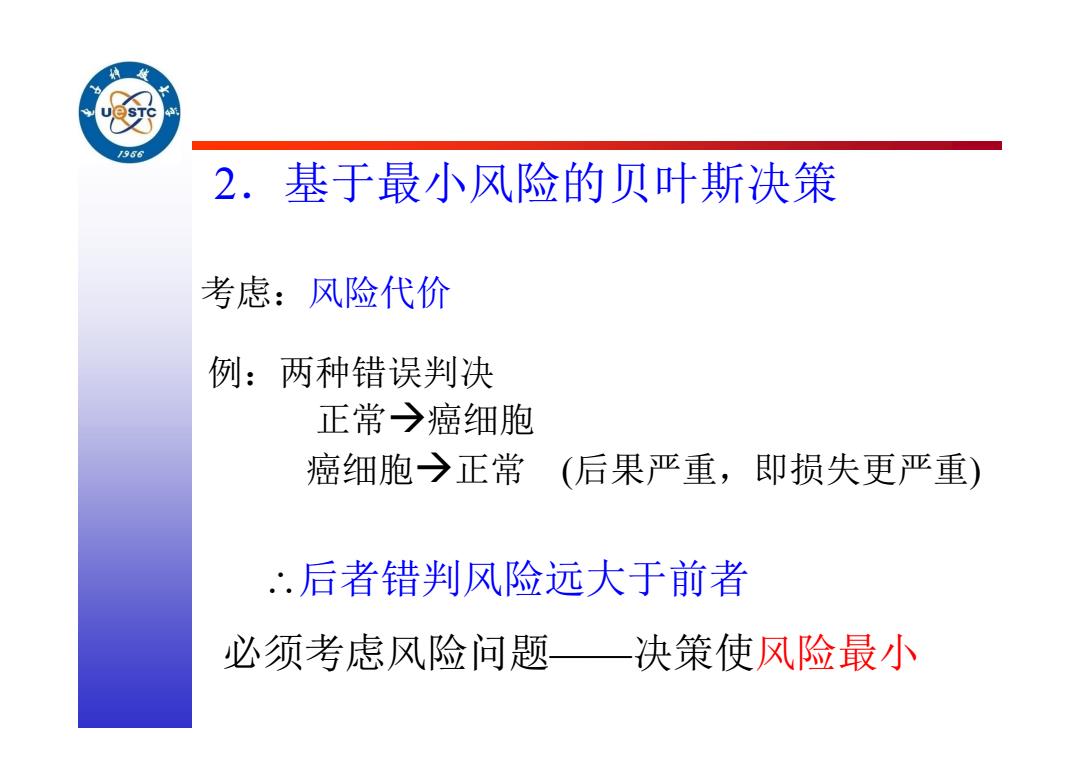 UESTC
1956

2．基于最小风险的贝叶斯决策

考虑：风险代价

例：两种错误判决
正常→癌细胞
癌细胞→正常 (后果严重，即损失更严重)

∴后者错判风险远大于前者

必须考虑风险问题——决策使风险最小